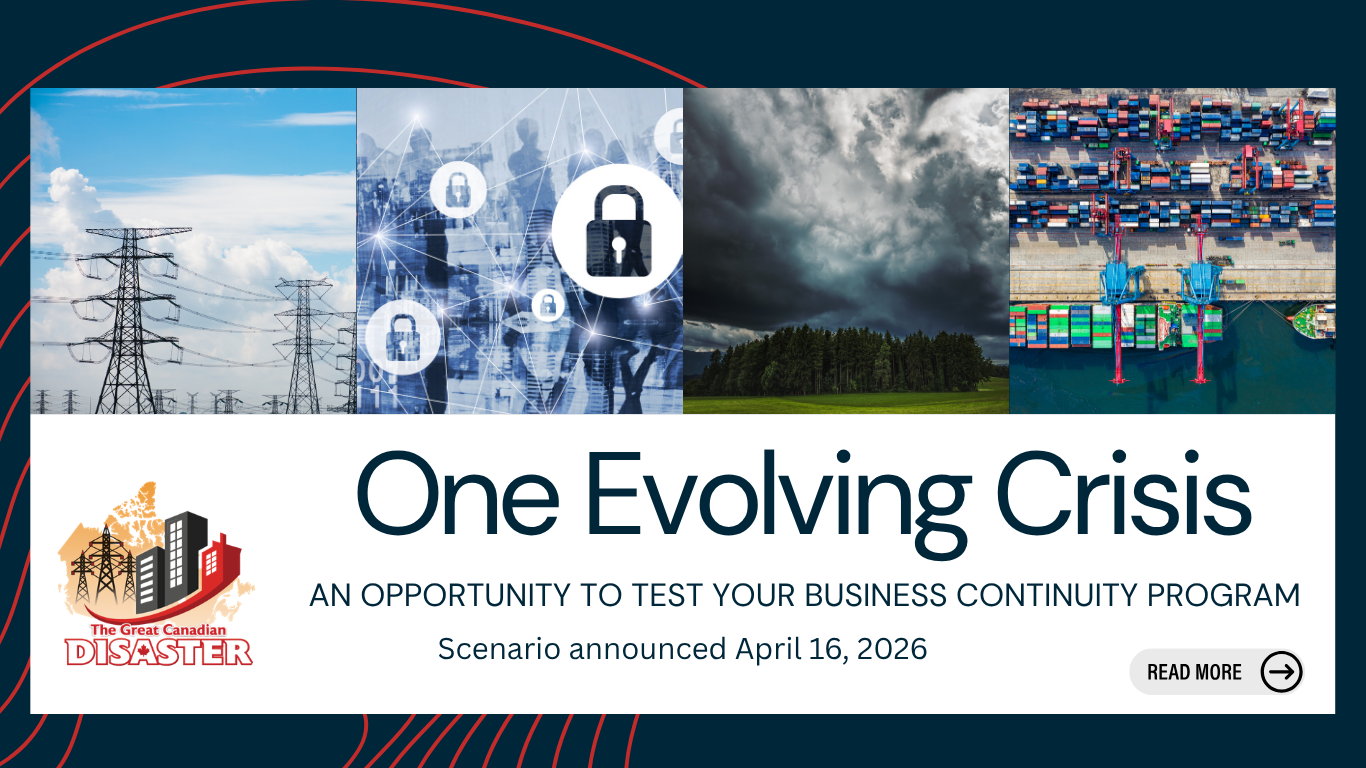 One Evolving Crisis

AN OPPORTUNITY TO TEST YOUR BUSINESS CONTINUITY PROGRAM

Scenario announced April 16, 2026

The Great Canadian DISASTER

READ MORE